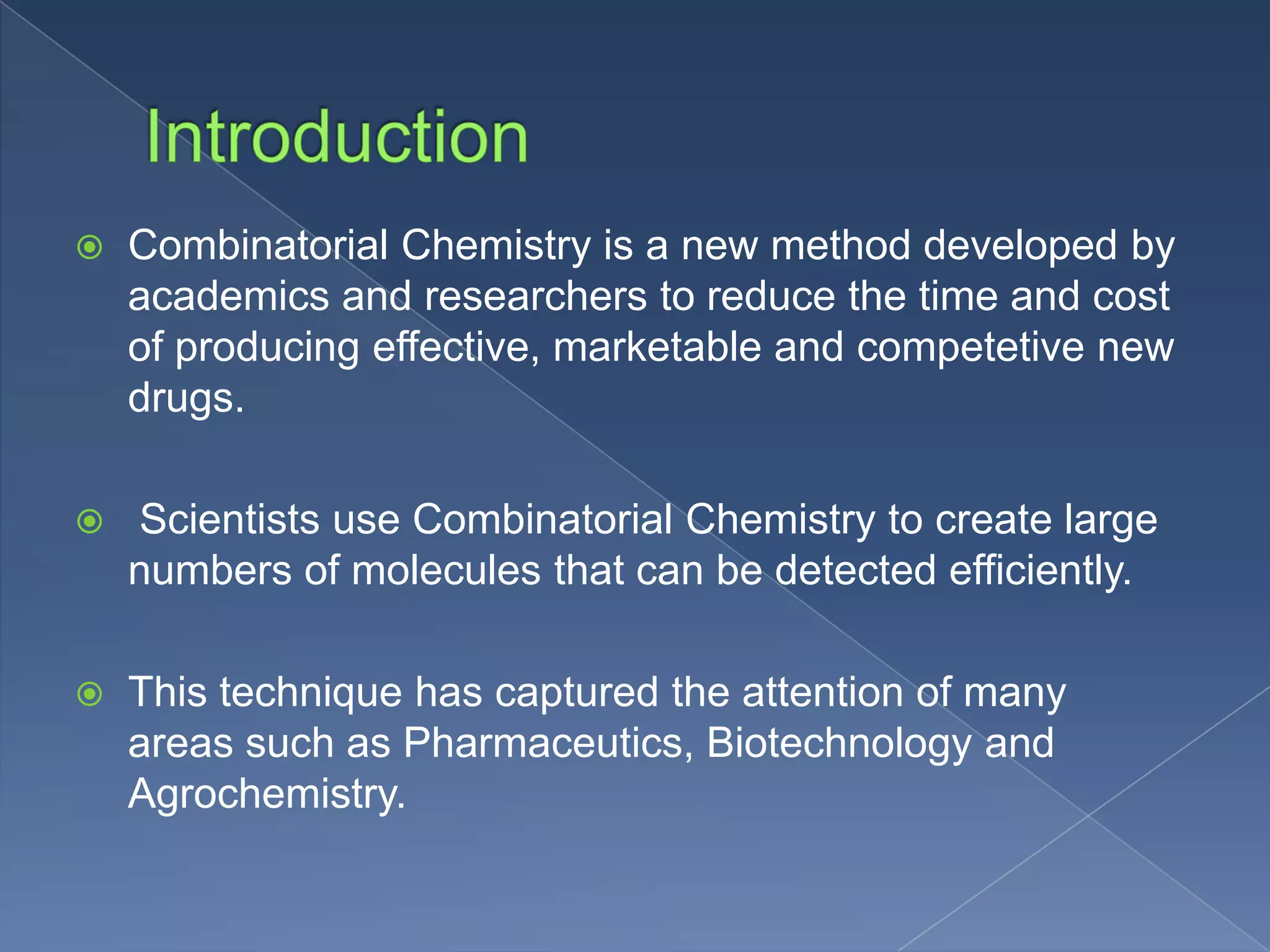 Introduction

Combinatorial Chemistry is a new method developed by academics and researchers to reduce the time and cost of producing effective, marketable and competetive new drugs.

Scientists use Combinatorial Chemistry to create large numbers of molecules that can be detected efficiently.

This technique has captured the attention of many areas such as Pharmaceutics, Biotechnology and Agrochemistry.